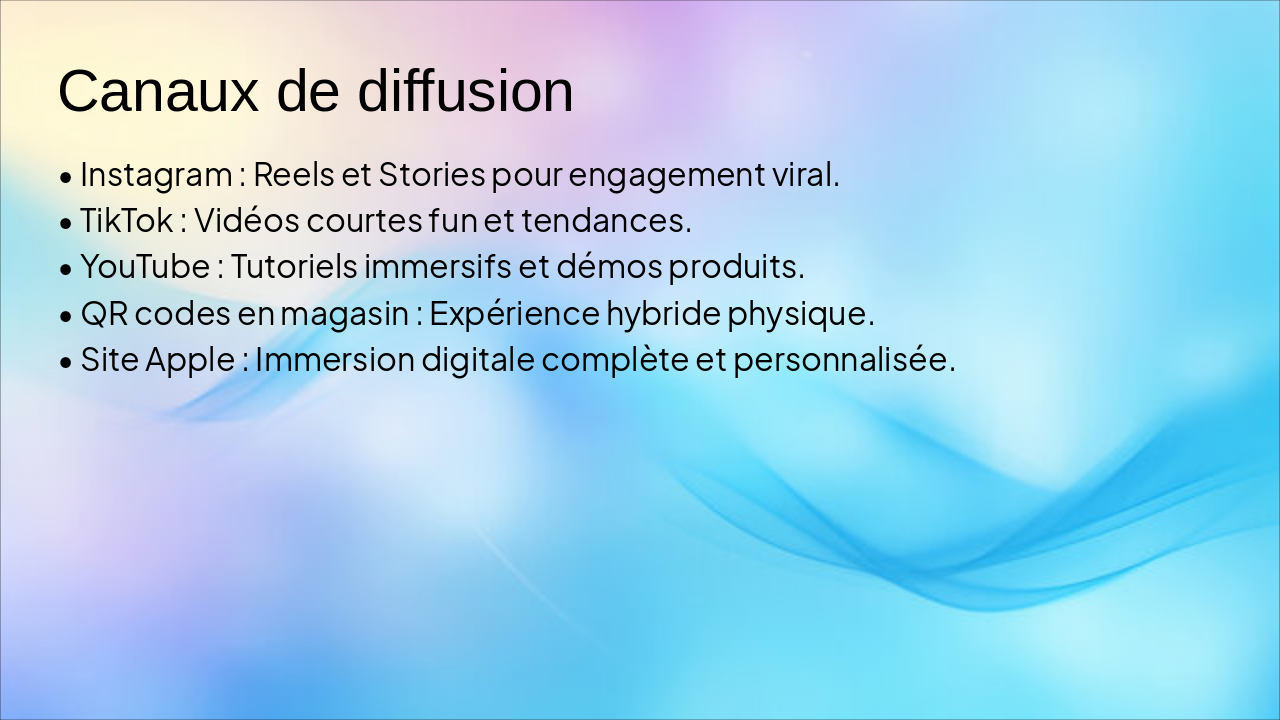 Canaux de diffusion

• Instagram : Reels et Stories pour engagement viral.
• TikTok : Vidéos courtes fun et tendances.
• YouTube : Tutoriels immersifs et démos produits.
• QR codes en magasin : Expérience hybride physique.
• Site Apple : Immersion digitale complète et personnalisée.